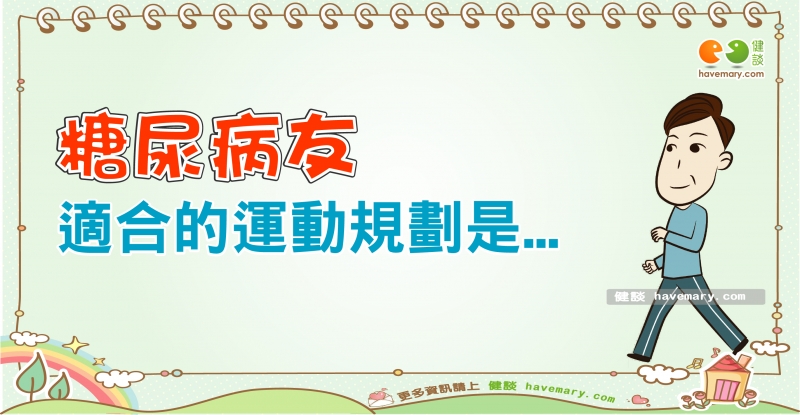 健談
havemary.com

糖尿病友
適合的運動規劃是...

健談 havemary.com

更多資訊請上 健談 havemary.com